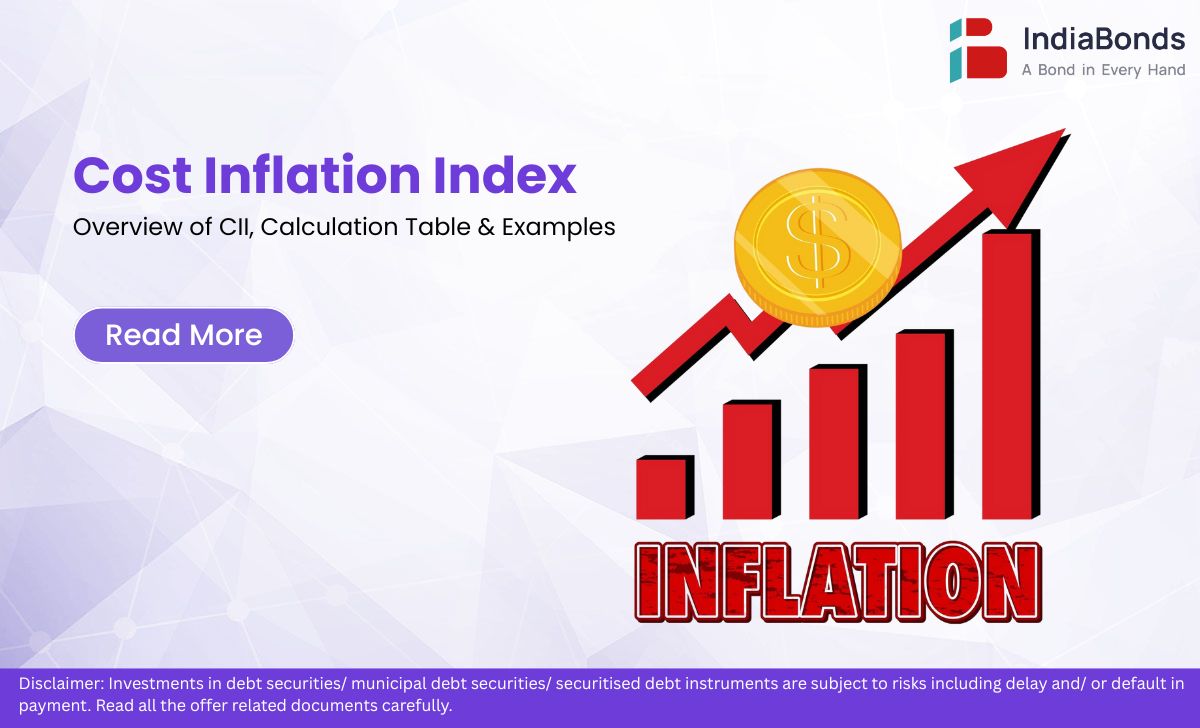 IndiaBonds
A Bond in Every Hand

Cost Inflation Index
Overview of CII, Calculation Table & Examples

Read More

$

INFLATION

Disclaimer: Investments in debt securities/ municipal debt securities/ securitised debt instruments are subject to risks including delay and/ or default in payment. Read all the offer related documents carefully.